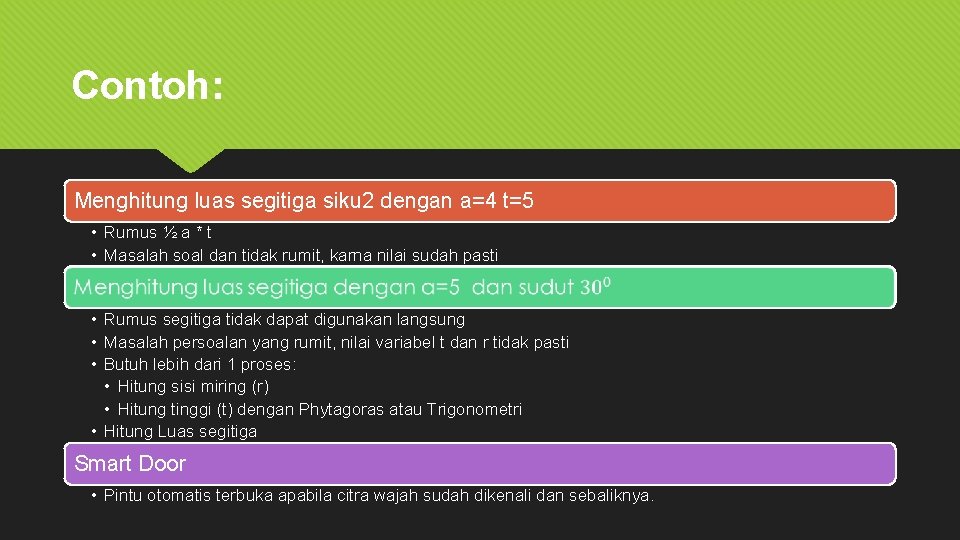 Contoh:

Menghitung luas segitiga siku2 dengan a=4 t=5

• Rumus ½ a * t
• Masalah soal dan tidak rumit, karna nilai sudah pasti

Menghitung luas segitiga dengan a=5 dan sudut $30^0$

• Rumus segitiga tidak dapat digunakan langsung
• Masalah persoalan yang rumit, nilai variabel t dan r tidak pasti
• Butuh lebih dari 1 proses:
  • Hitung sisi miring (r)
  • Hitung tinggi (t) dengan Phytagoras atau Trigonometri
• Hitung Luas segitiga

Smart Door

• Pintu otomatis terbuka apabila citra wajah sudah dikenali dan sebaliknya.